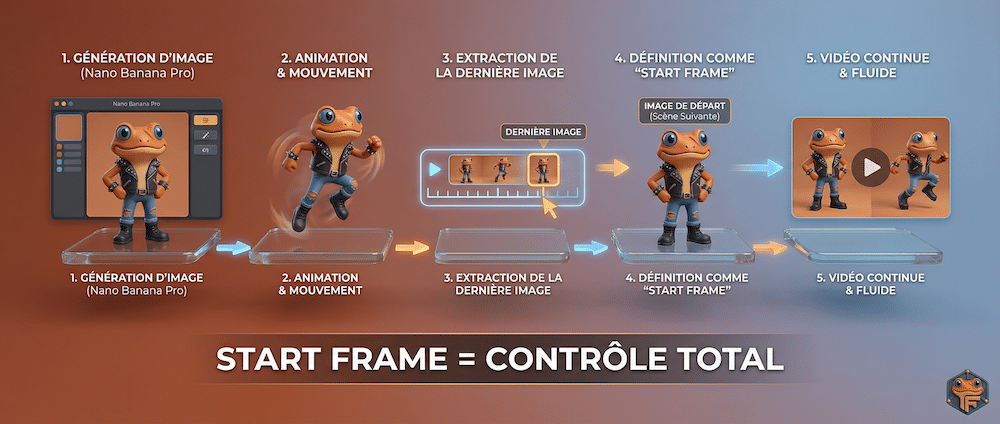 1. GÉNÉRATION D'IMAGE
(Nano Banana Pro)

2. ANIMATION & MOUVEMENT

3. EXTRACTION DE LA DERNIÈRE IMAGE

4. DÉFINITION COMME "START FRAME"

5. VIDÉO CONTINUE & FLUIDE

Nano Banana Pro

DERNIÈRE IMAGE

IMAGE DE DÉPART
(Scène Suivante)

1. GÉNÉRATION D'IMAGE
(Nano Banana Pro)

2. ANIMATION & MOUVEMENT

3. EXTRACTION DE LA DERNIÈRE IMAGE

4. DÉFINITION COMME "START FRAME"

5. VIDÉO CONTINUE & FLUIDE

START FRAME = CONTRÔLE TOTAL